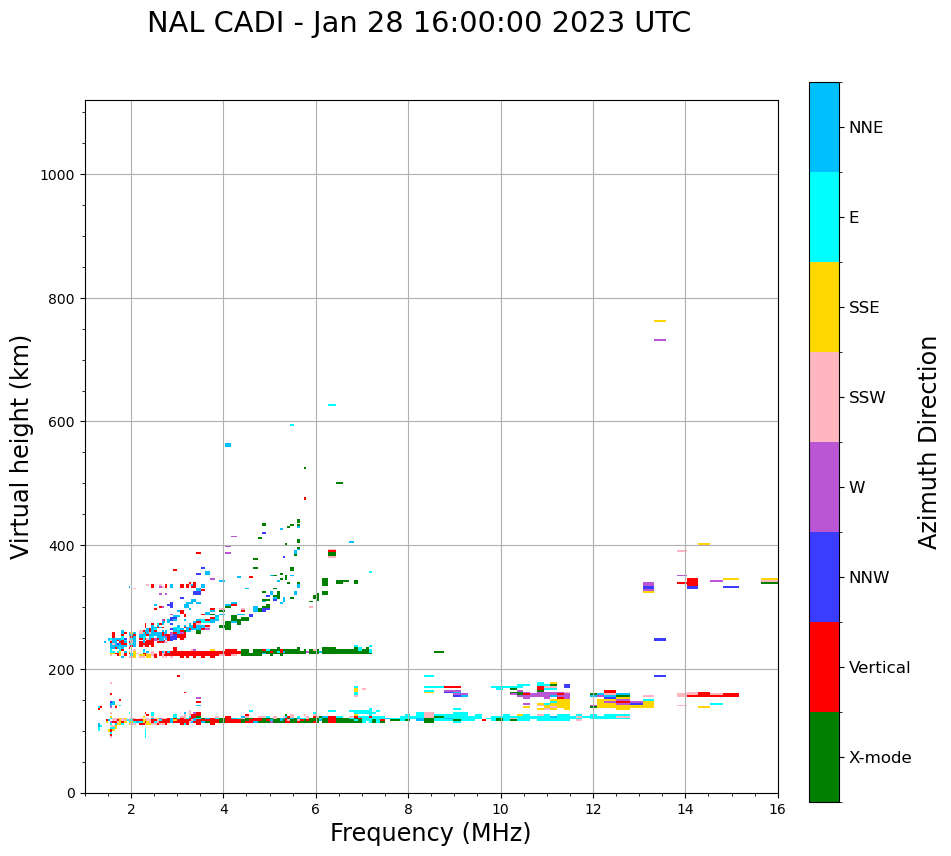 NAL CADI - Jan 28 16:00:00 2023 UTC

Virtual height (km)

1000
800
600
400
200
0

2
4
6
8
10
12
14
16

Frequency (MHz)

NNE
E
SSE
SSW
W
NNW
Vertical
X-mode

Azimuth Direction